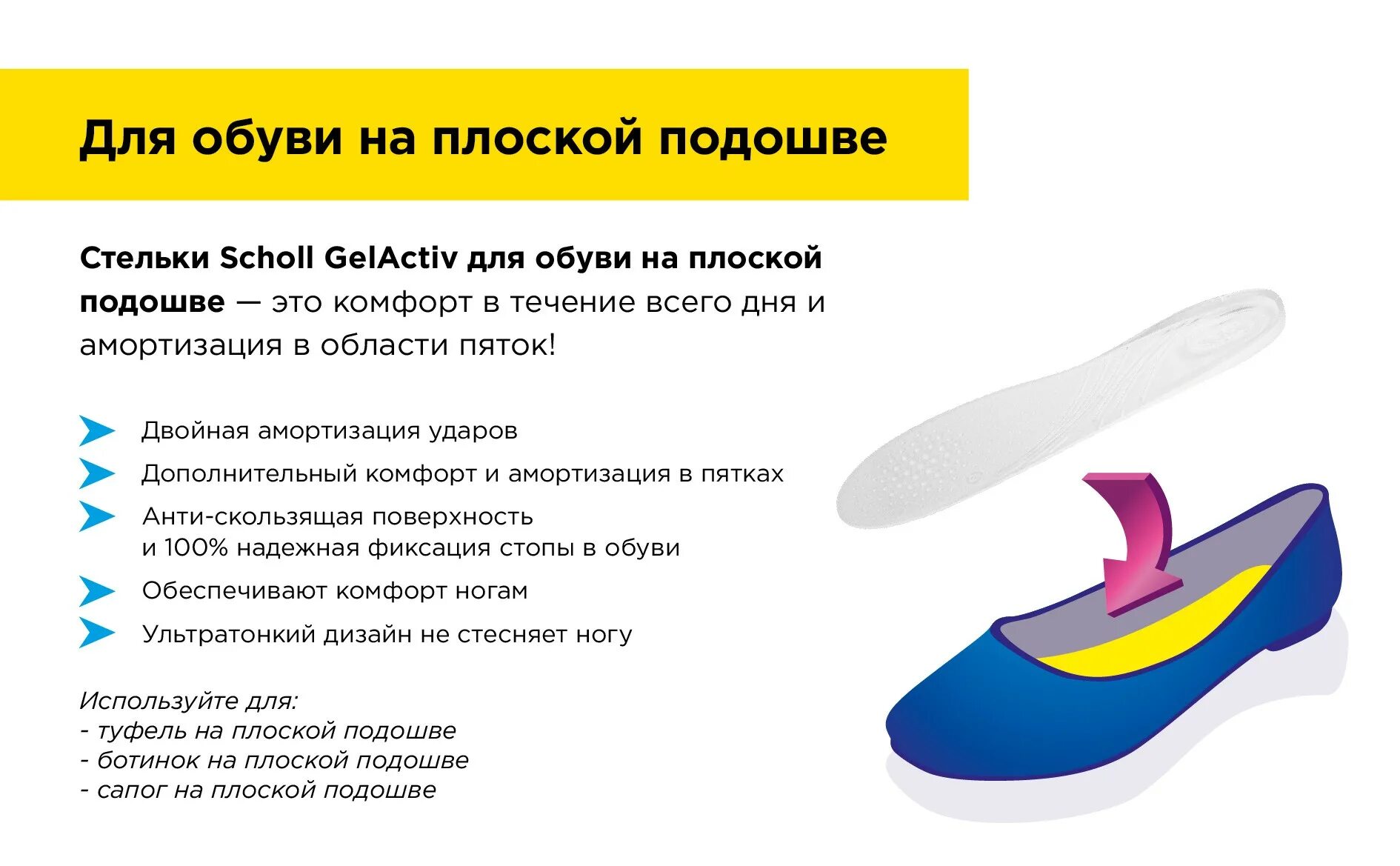 Для обуви на плоской подошве

Стельки Scholl GelActiv для обуви на плоской подошве — это комфорт в течение всего дня и амортизация в области пяток!

Двойная амортизация ударов
Дополнительный комфорт и амортизация в пятках
Анти-скользящая поверхность и 100% надежная фиксация стопы в обуви
Обеспечивают комфорт ногам
Ультратонкий дизайн не стесняет ногу

Используйте для:
- туфель на плоской подошве
- ботинок на плоской подошве
- сапог на плоской подошве